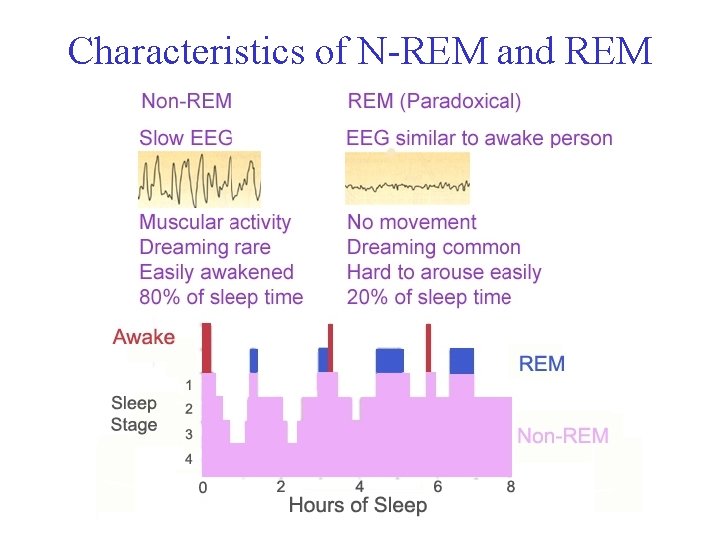 Characteristics of N-REM and REM

Non-REM

Slow EEG

Muscular activity
Dreaming rare
Easily awakened
80% of sleep time

REM (Paradoxical)

EEG similar to awake person

No movement
Dreaming common
Hard to arouse easily
20% of sleep time

Awake

REM

Sleep Stage

1
2
3
4

Non-REM

0
2
4
6
8

Hours of Sleep